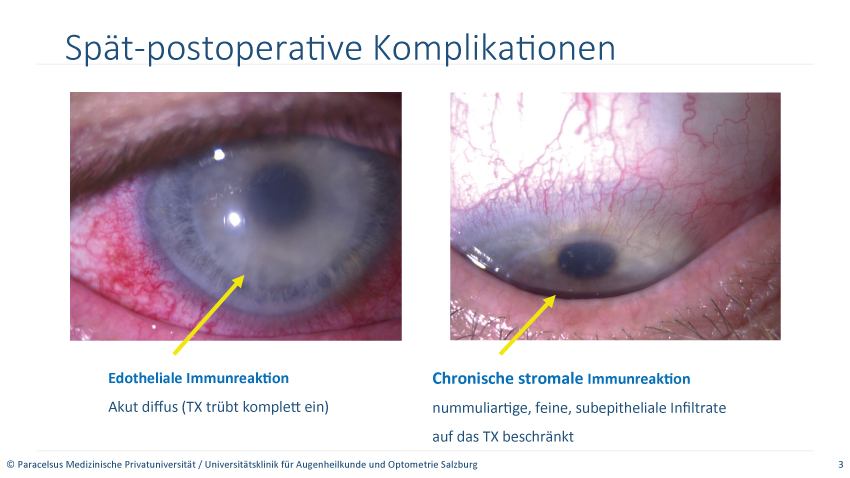 Spät-postoperative Komplikationen

Edotheliale Immunreaktion
Akut diffus (TX trübt komplett ein)

Chronische stromale Immunreaktion
nummuliartige, feine, subepitheliale Infiltrate
auf das TX beschränkt

© Paracelsus Medizinische Privatuniversität / Universitätsklinik für Augenheilkunde und Optometrie Salzburg

3